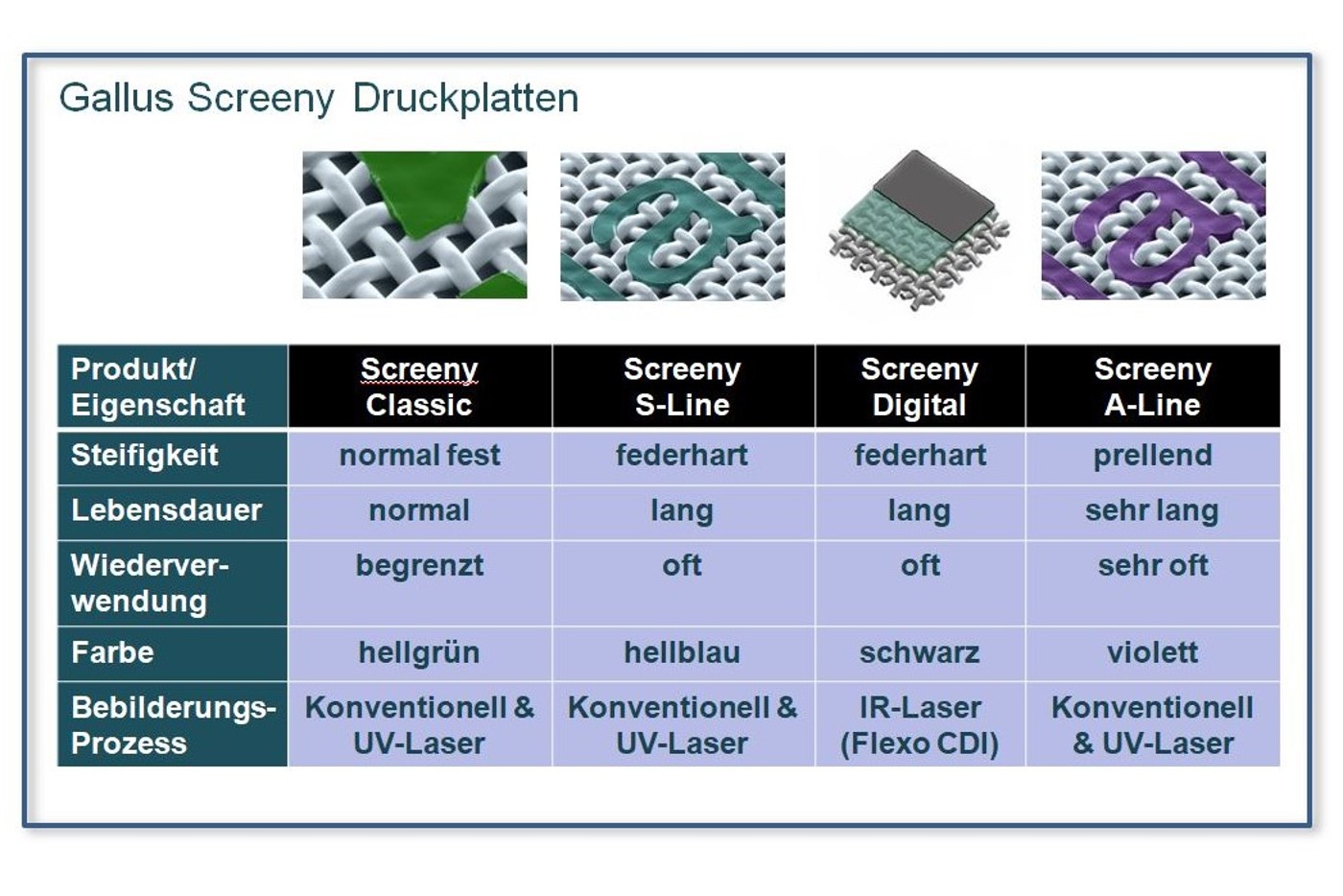 Gallus Screeny Druckplatten

| Produkt/ Eigenschaft | Screeny Classic | Screeny S-Line | Screeny Digital | Screeny A-Line |
|---|---|---|---|---|
| Steifigkeit | normal fest | federhart | federhart | prellend |
| Lebensdauer | normal | lang | lang | sehr lang |
| Wiederverwendung | begrenzt | oft | oft | sehr oft |
| Farbe | hellgrün | hellblau | schwarz | violett |
| Bebilderungs-Prozess | Konventionell & UV-Laser | Konventionell & UV-Laser | IR-Laser (Flexo CDI) | Konventionell & UV-Laser |